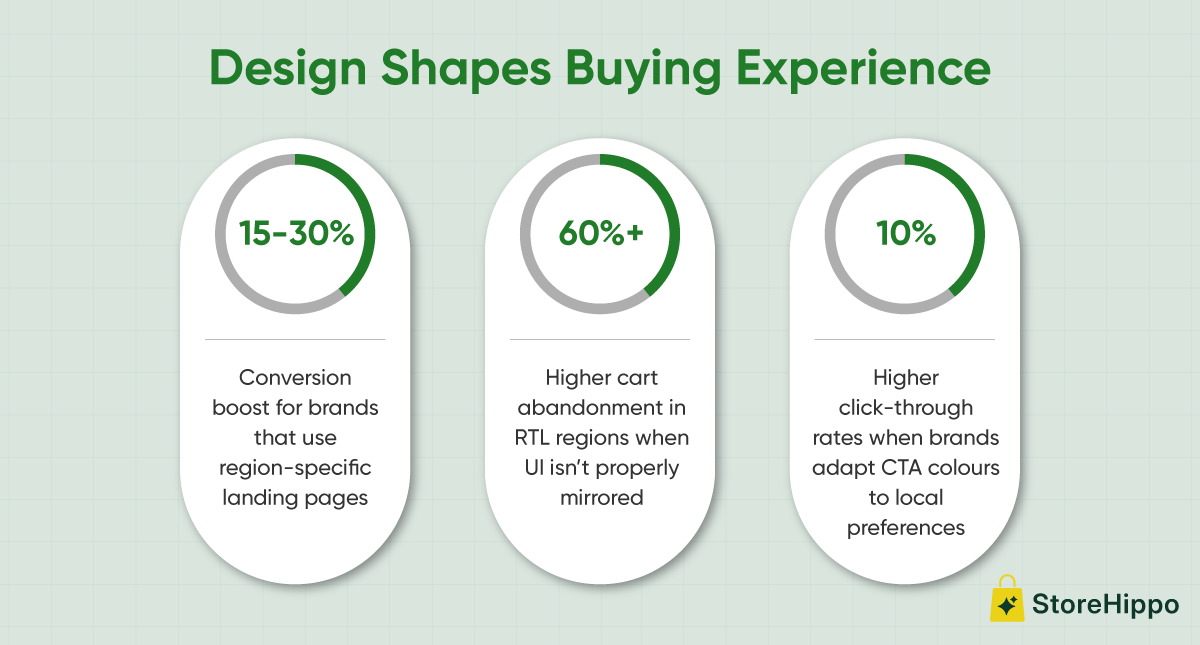 Design Shapes Buying Experience

15-30%

Conversion boost for brands that use region-specific landing pages

60%+

Higher cart abandonment in RTL regions when UI isn't properly mirrored

10%

Higher click-through rates when brands adapt CTA colours to local preferences

StoreHippo